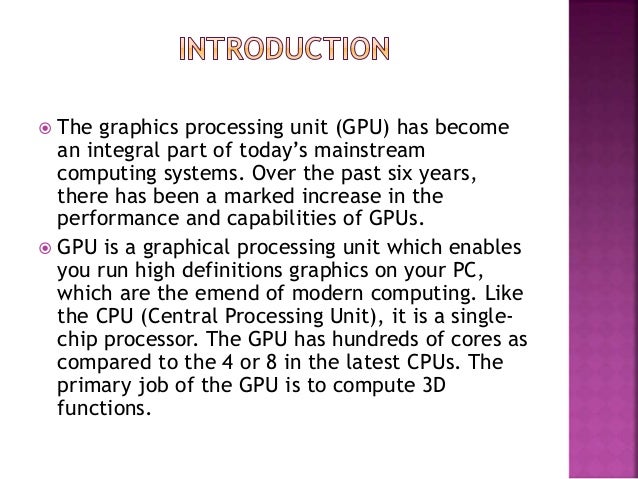 INTRODUCTION

The graphics processing unit (GPU) has become an integral part of today's mainstream computing systems. Over the past six years, there has been a marked increase in the performance and capabilities of GPUs.

GPU is a graphical processing unit which enables you run high definitions graphics on your PC, which are the emend of modern computing. Like the CPU (Central Processing Unit), it is a single-chip processor. The GPU has hundreds of cores as compared to the 4 or 8 in the latest CPUs. The primary job of the GPU is to compute 3D functions.